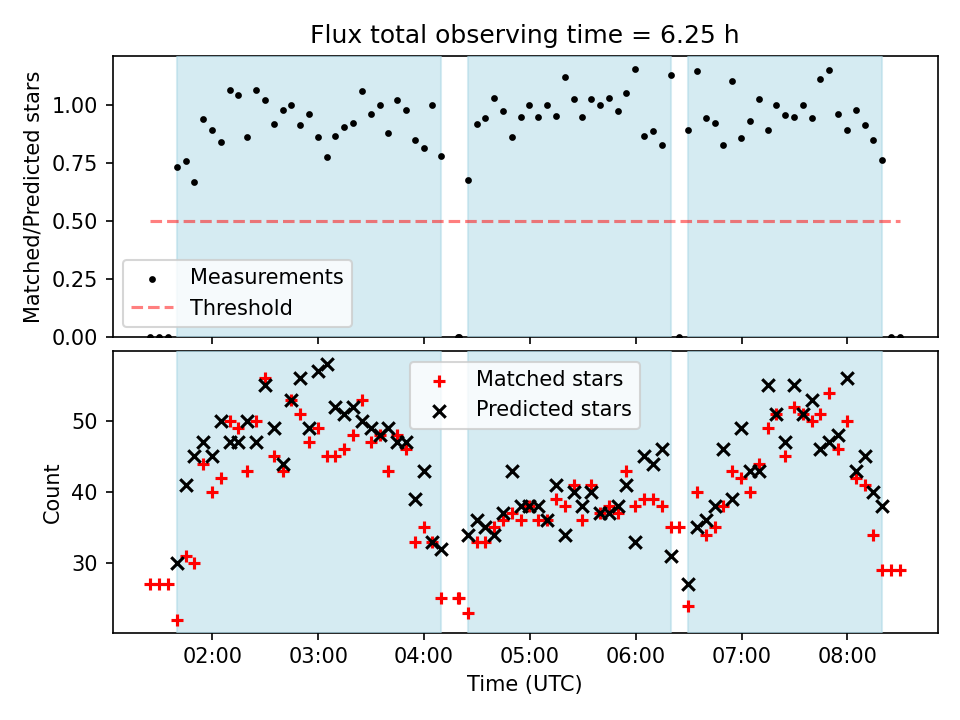 Flux total observing time = 6.25 h

Matched/Predicted stars

1.00
0.75
0.50
0.25
0.00

Measurements
Threshold

Matched stars
Predicted stars

Count

50
40
30

02:00
03:00
04:00
05:00
06:00
07:00
08:00

Time (UTC)